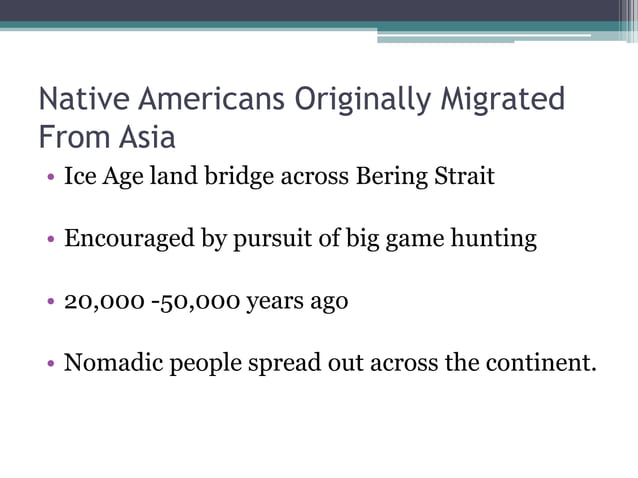 Native Americans Originally Migrated From Asia

• Ice Age land bridge across Bering Strait

• Encouraged by pursuit of big game hunting

• 20,000 -50,000 years ago

• Nomadic people spread out across the continent.